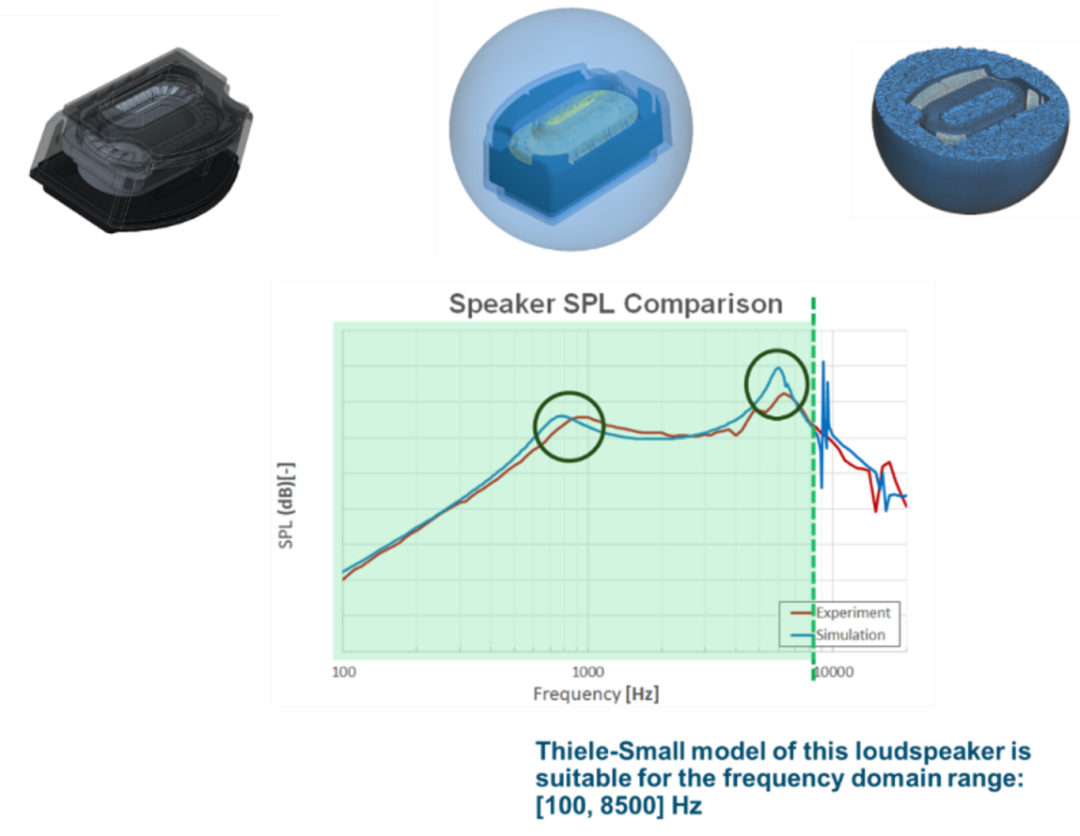 Speaker SPL Comparison

SPL (dB)[-]

Experiment
Simulation

100
1000
10000

Frequency [Hz]

Thiele-Small model of this loudspeaker is suitable for the frequency domain range: [100, 8500] Hz